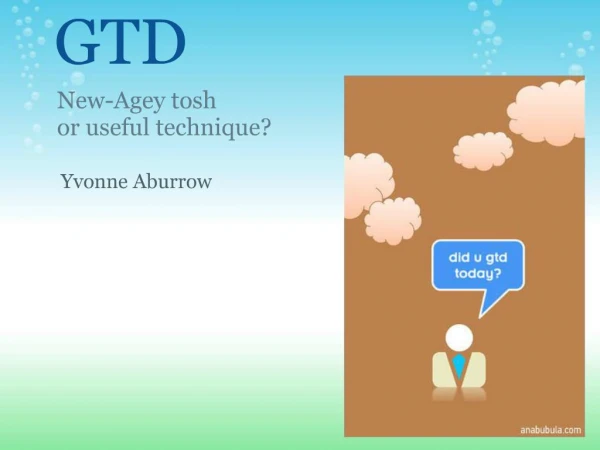 GTD

New-Agey tosh
or useful technique?

Yvonne Aburrow

did u gtd today?

anabubula.com